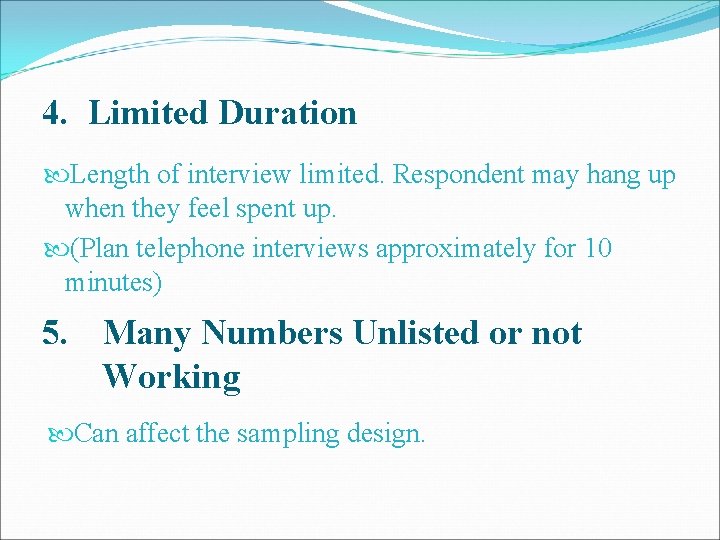 4. Limited Duration

Length of interview limited. Respondent may hang up when they feel spent up.

(Plan telephone interviews approximately for 10 minutes)

5. Many Numbers Unlisted or not Working

Can affect the sampling design.